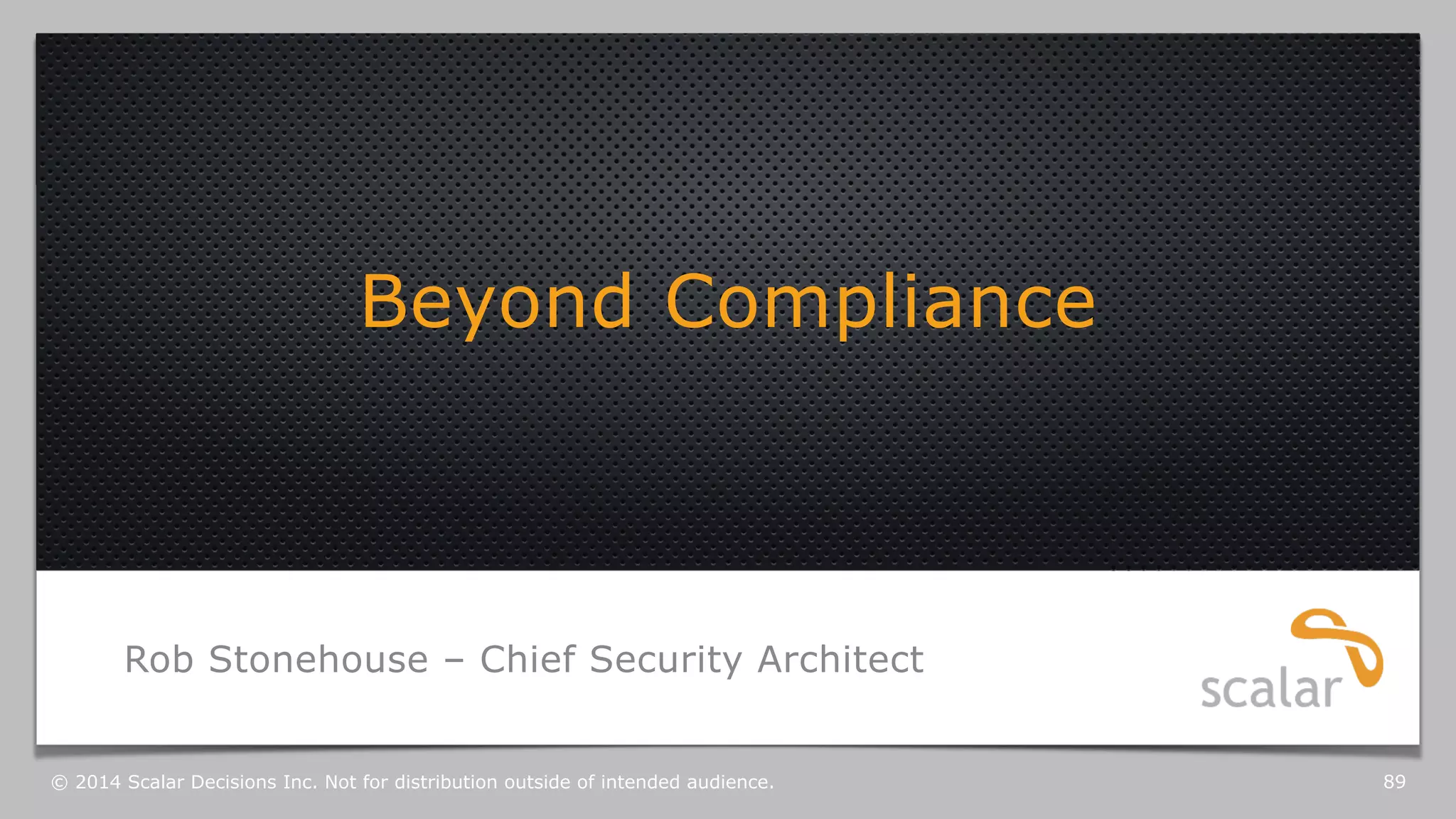 Beyond Compliance

Rob Stonehouse – Chief Security Architect

scalar

© 2014 Scalar Decisions Inc. Not for distribution outside of intended audience.

89